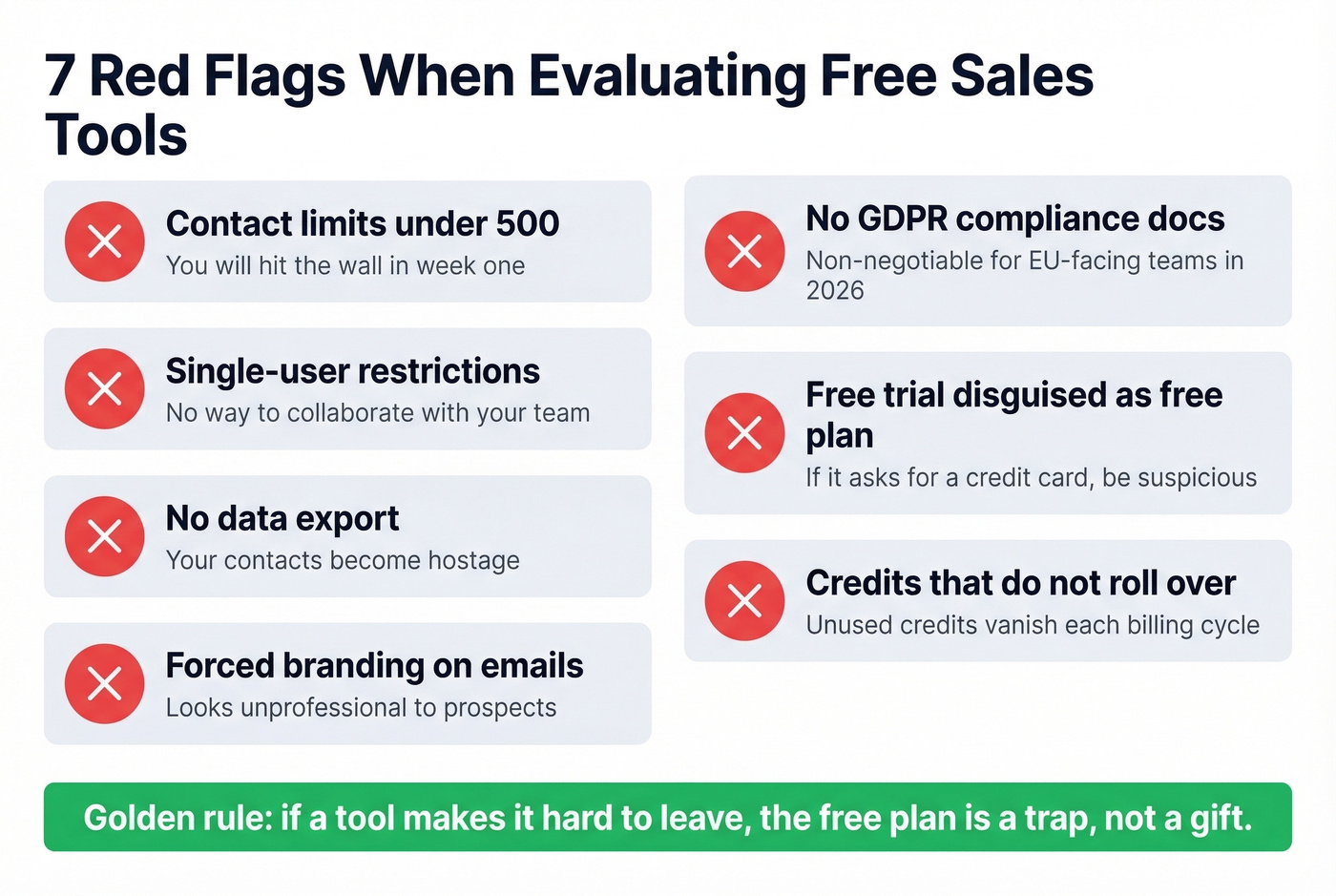 7 Red Flags When Evaluating Free Sales Tools

Contact limits under 500
You will hit the wall in week one

Single-user restrictions
No way to collaborate with your team

No data export
Your contacts become hostage

Forced branding on emails
Looks unprofessional to prospects

No GDPR compliance docs
Non-negotiable for EU-facing teams in 2026

Free trial disguised as free plan
If it asks for a credit card, be suspicious

Credits that do not roll over
Unused credits vanish each billing cycle

Golden rule: if a tool makes it hard to leave, the free plan is a trap, not a gift.